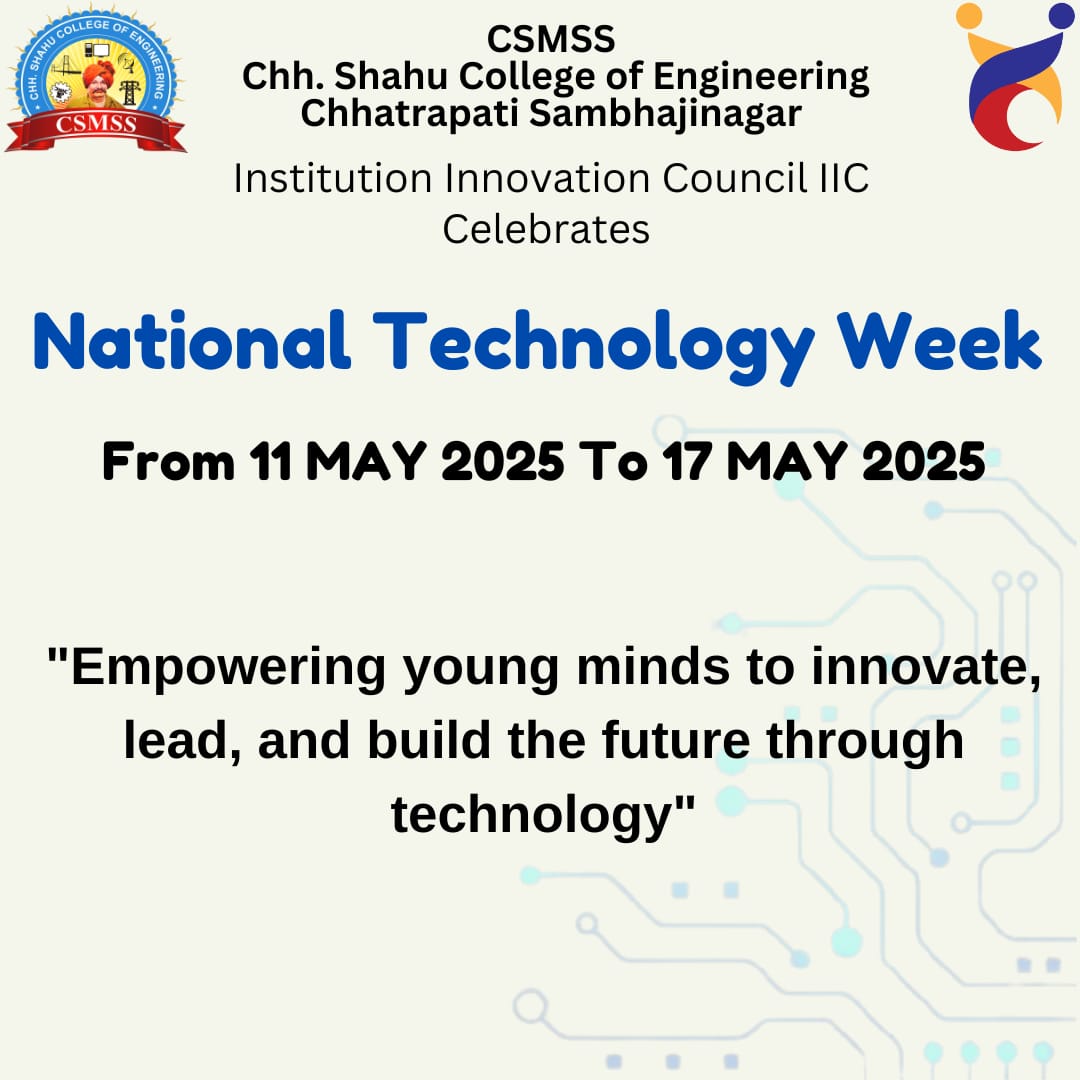 CHH. SHAHU COLLEGE OF ENGINEERING
CSMSS

CSMSS
Chh. Shahu College of Engineering
Chhatrapati Sambhajinagar

Institution Innovation Council IIC
Celebrates

National Technology Week

From 11 MAY 2025 To 17 MAY 2025

"Empowering young minds to innovate, lead, and build the future through technology"